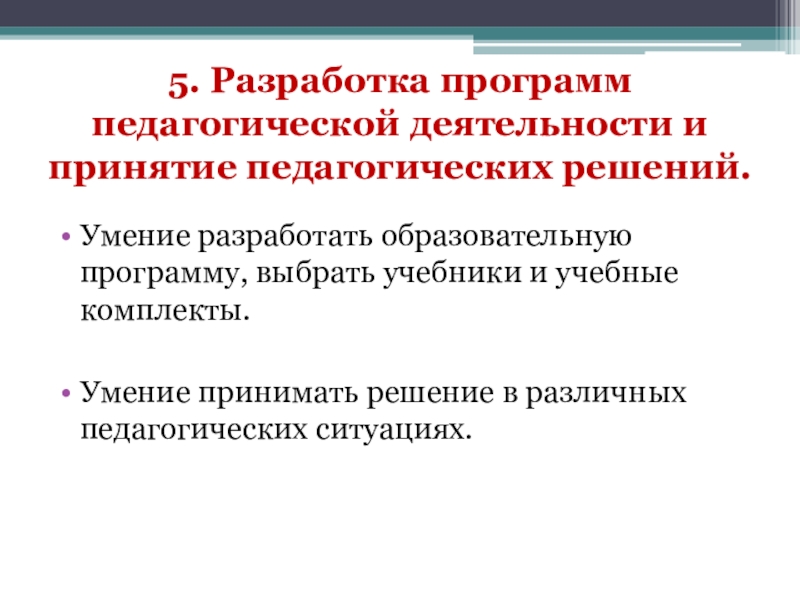 5. Разработка программ педагогической деятельности и принятие педагогических решений.

• Умение разработать образовательную программу, выбрать учебники и учебные комплекты.

• Умение принимать решение в различных педагогических ситуациях.